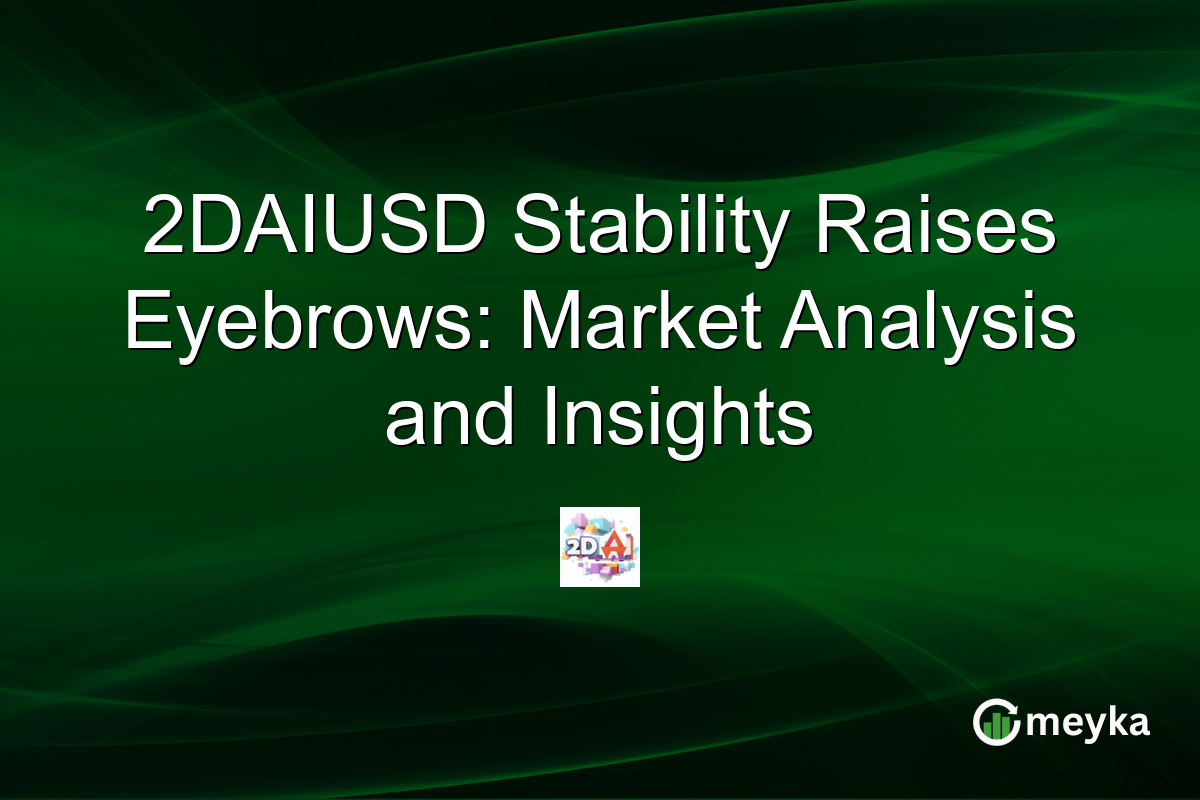 2DAIUSD Stability Raises Eyebrows: Market Analysis and Insights

2DAI

meyka